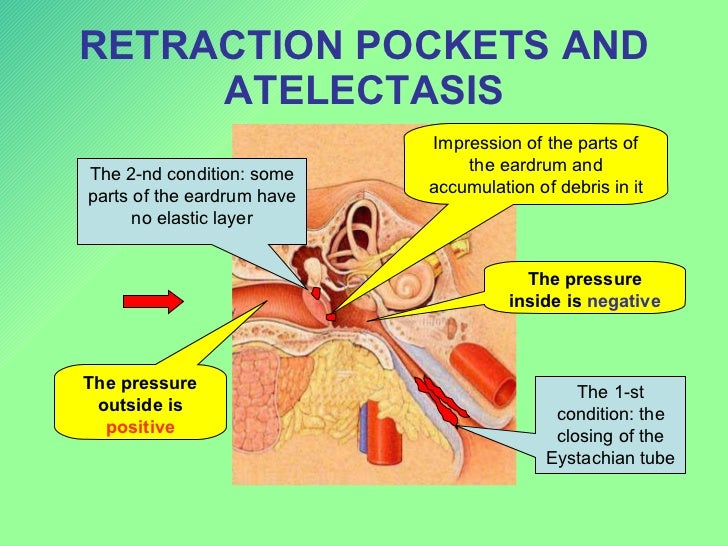 RETRACTION POCKETS AND ATELECTASIS

The 2-nd condition: some parts of the eardrum have no elastic layer

Impression of the parts of the eardrum and accumulation of debris in it

The pressure inside is negative

The pressure outside is positive

The 1-st condition: the closing of the Eystachian tube